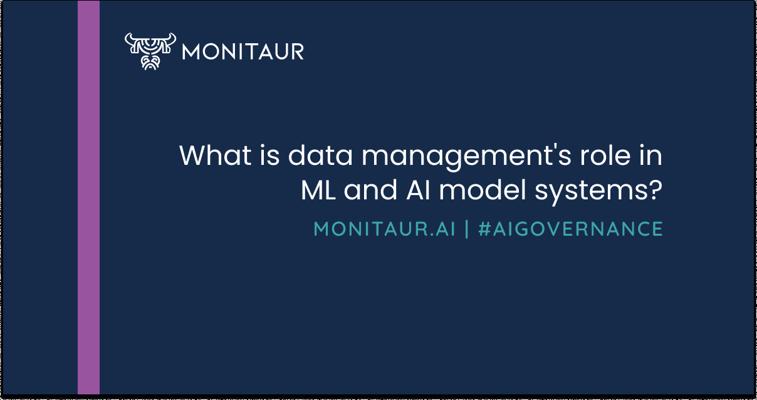 MONITAUR

What is data management's role in ML and AI model systems?

MONITAUR.AI | #AIGOVERNANCE